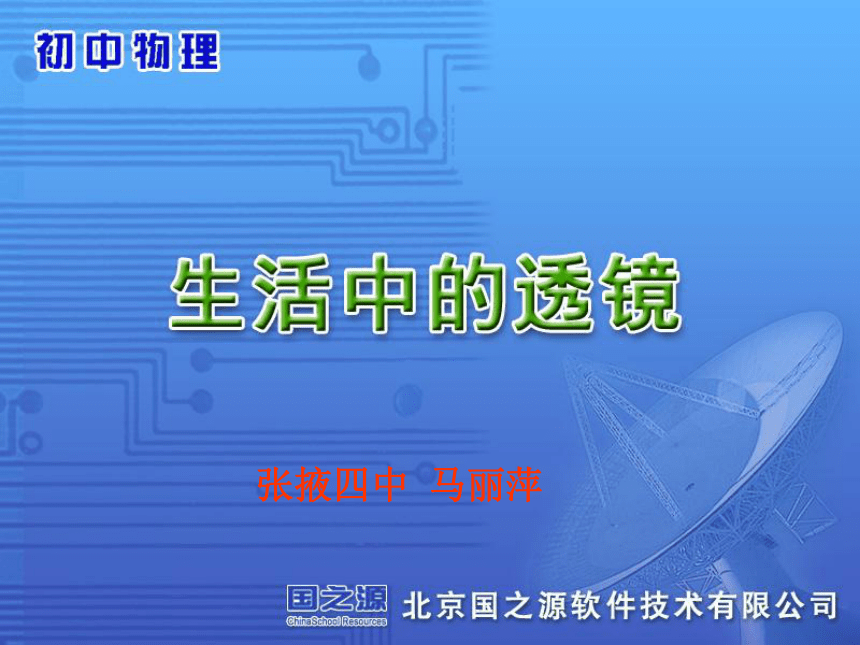 初中物理

生活中的透镜

张掖四中 马丽萍

国之源
ChinaSchool Resources
北京国之源软件技术有限公司